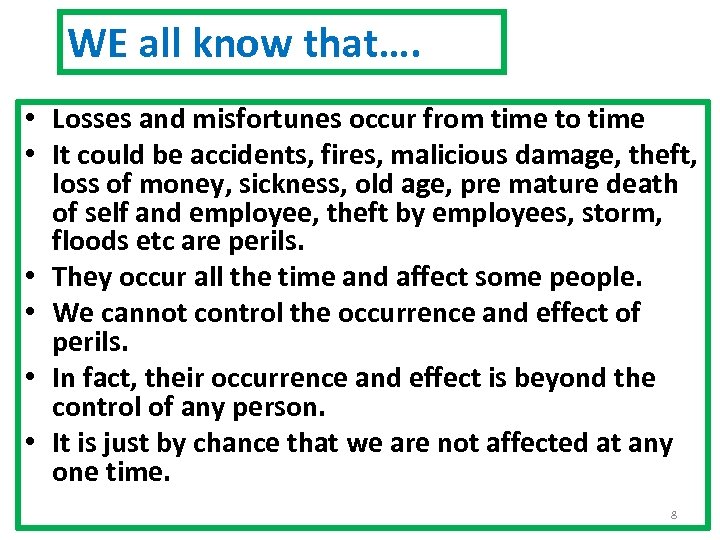 WE all know that….

• Losses and misfortunes occur from time to time
• It could be accidents, fires, malicious damage, theft, loss of money, sickness, old age, pre mature death of self and employee, theft by employees, storm, floods etc are perils.
• They occur all the time and affect some people.
• We cannot control the occurrence and effect of perils.
• In fact, their occurrence and effect is beyond the control of any person.
• It is just by chance that we are not affected at any one time.

8